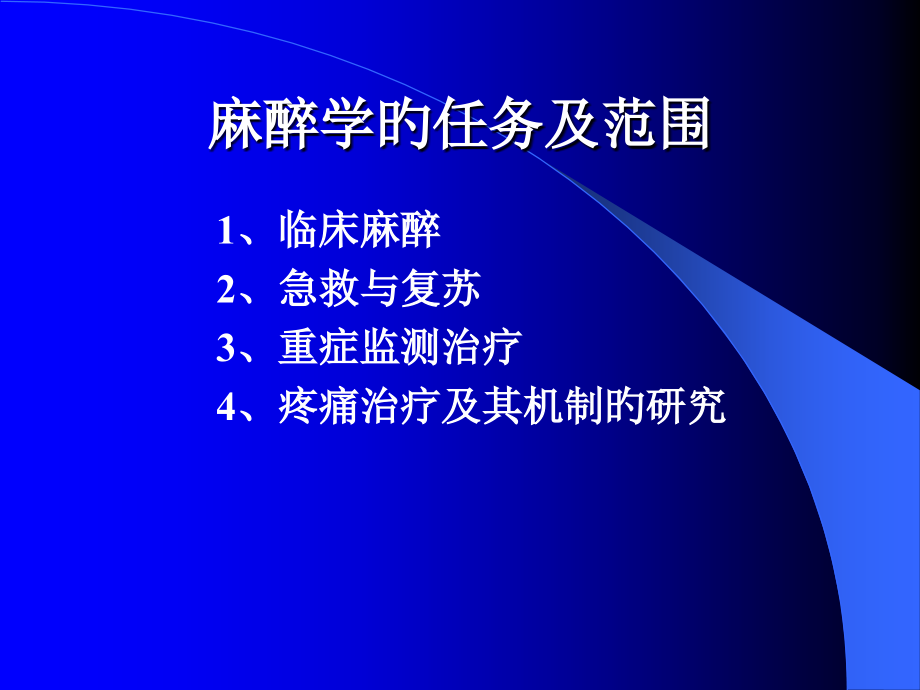 麻醉学的任务及范围

1、临床麻醉
2、急救与复苏
3、重症监测治疗
4、疼痛治疗及其机制的研究